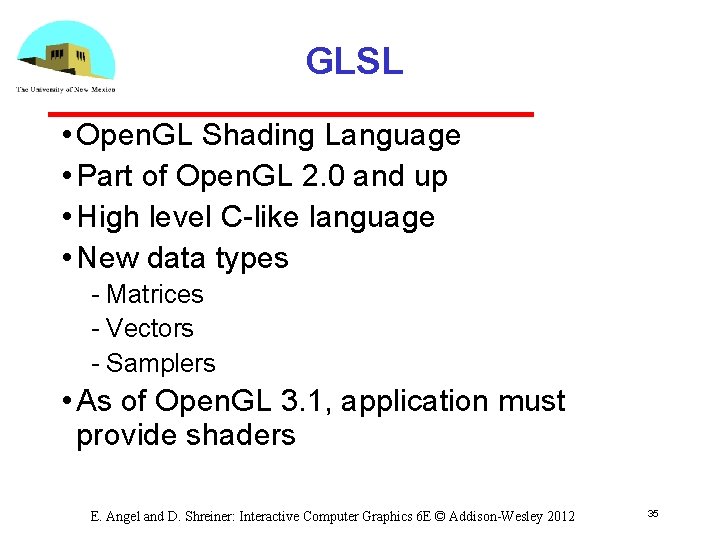 The University of New Mexico

GLSL

• OpenGL Shading Language
• Part of OpenGL 2.0 and up
• High level C-like language
• New data types
- Matrices
- Vectors
- Samplers
• As of OpenGL 3.1, application must provide shaders

E. Angel and D. Shreiner: Interactive Computer Graphics 6E © Addison-Wesley 2012

35